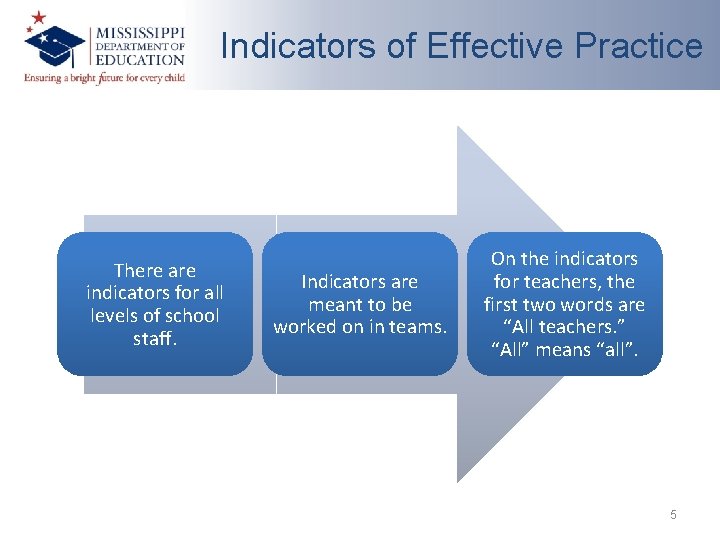 MISSISSIPPI
DEPARTMENT OF
EDUCATION
Ensuring a bright future for every child

Indicators of Effective Practice

There are indicators for all levels of school staff.

Indicators are meant to be worked on in teams.

On the indicators for teachers, the first two words are "All teachers." "All" means "all".

5